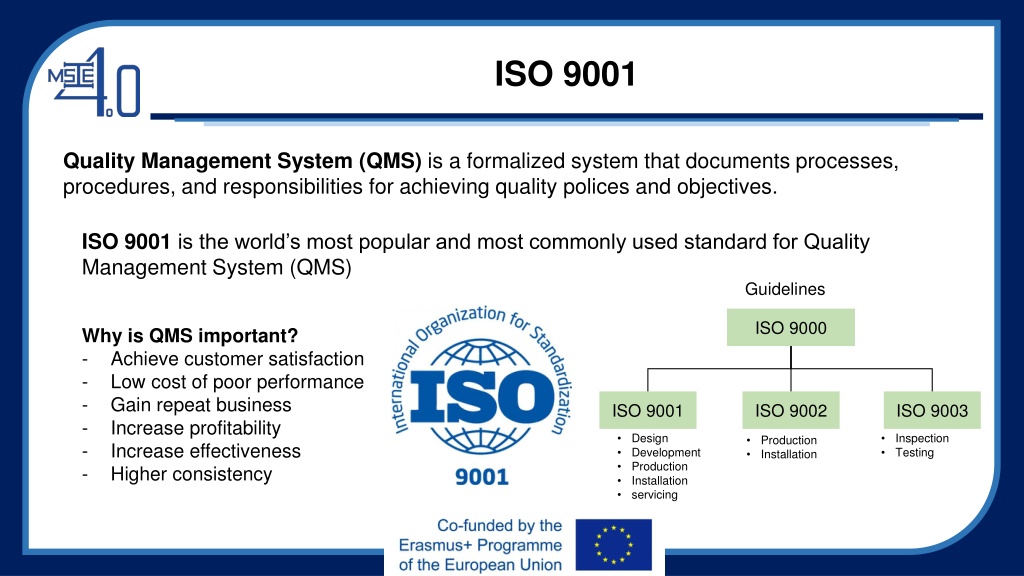 MSIE 4.0

ISO 9001

**Quality Management System (QMS)** is a formalized system that documents processes, procedures, and responsibilities for achieving quality polices and objectives.

**ISO 9001** is the world's most popular and most commonly used standard for Quality Management System (QMS)

**Why is QMS important?**
- Achieve customer satisfaction
- Low cost of poor performance
- Gain repeat business
- Increase profitability
- Increase effectiveness
- Higher consistency

International Organization for Standardization
ISO
9001

Guidelines
ISO 9000

ISO 9001
• Design
• Development
• Production
• Installation
• servicing

ISO 9002
• Production
• Installation

ISO 9003
• Inspection
• Testing

Co-funded by the Erasmus+ Programme of the European Union